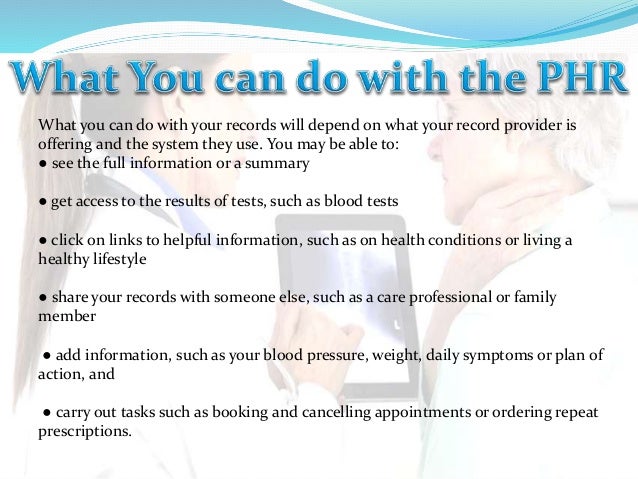 What You can do with the PHR

What you can do with your records will depend on what your record provider is offering and the system they use. You may be able to:
● see the full information or a summary

● get access to the results of tests, such as blood tests

● click on links to helpful information, such as on health conditions or living a healthy lifestyle

● share your records with someone else, such as a care professional or family member

● add information, such as your blood pressure, weight, daily symptoms or plan of action, and

● carry out tasks such as booking and cancelling appointments or ordering repeat prescriptions.